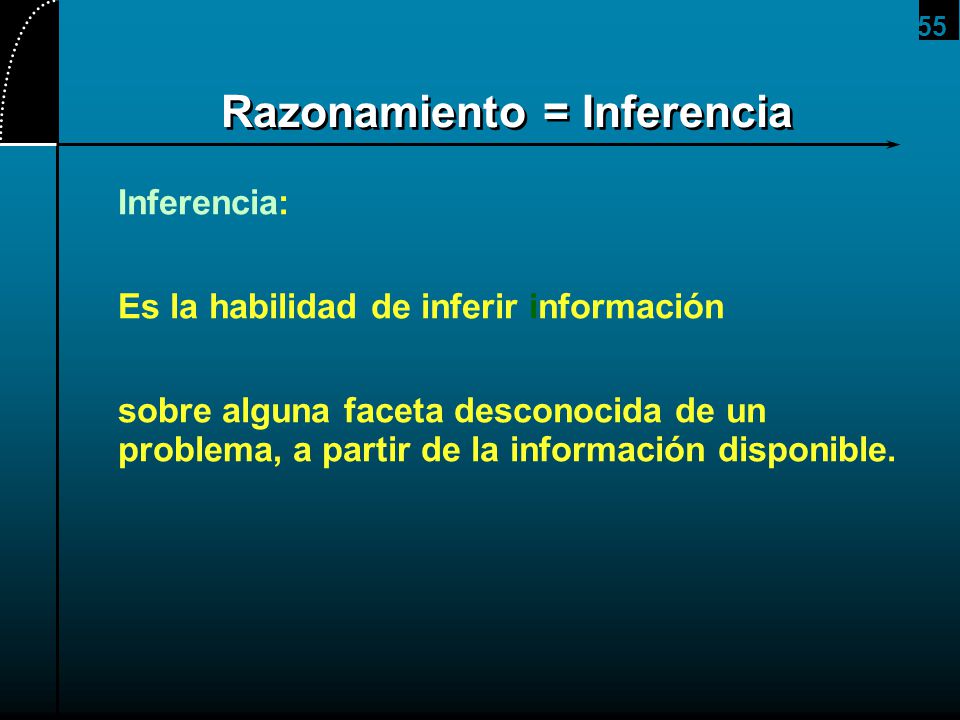 55

Razonamiento = Inferencia

Inferencia:

Es la habilidad de inferir información

sobre alguna faceta desconocida de un problema, a partir de la información disponible.